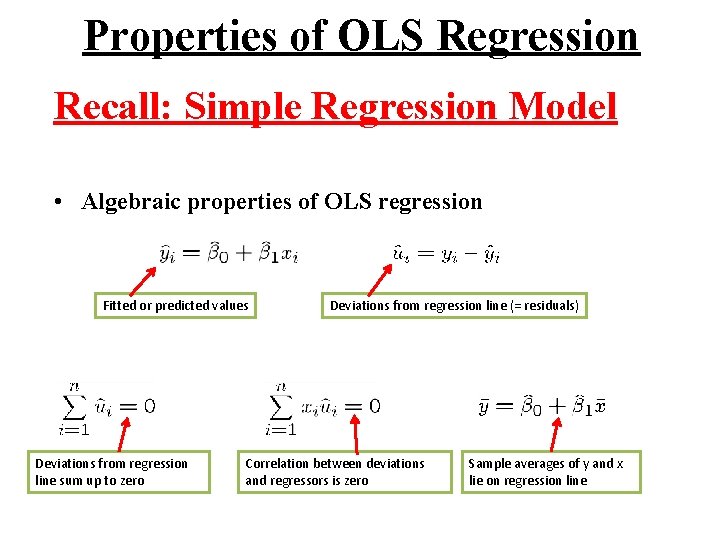 Properties of OLS Regression

Recall: Simple Regression Model

• Algebraic properties of OLS regression

$\hat{y}_i = \hat{\beta}_0 + \hat{\beta}_1 x_i$

Fitted or predicted values

$\hat{u}_i = y_i - \hat{y}_i$

Deviations from regression line (= residuals)

$\sum_{i=1}^{n} \hat{u}_i = 0$

Deviations from regression line sum up to zero

$\sum_{i=1}^{n} x_i \hat{u}_i = 0$

Correlation between deviations and regressors is zero

$\bar{y} = \hat{\beta}_0 + \hat{\beta}_1 \bar{x}$

Sample averages of y and x lie on regression line